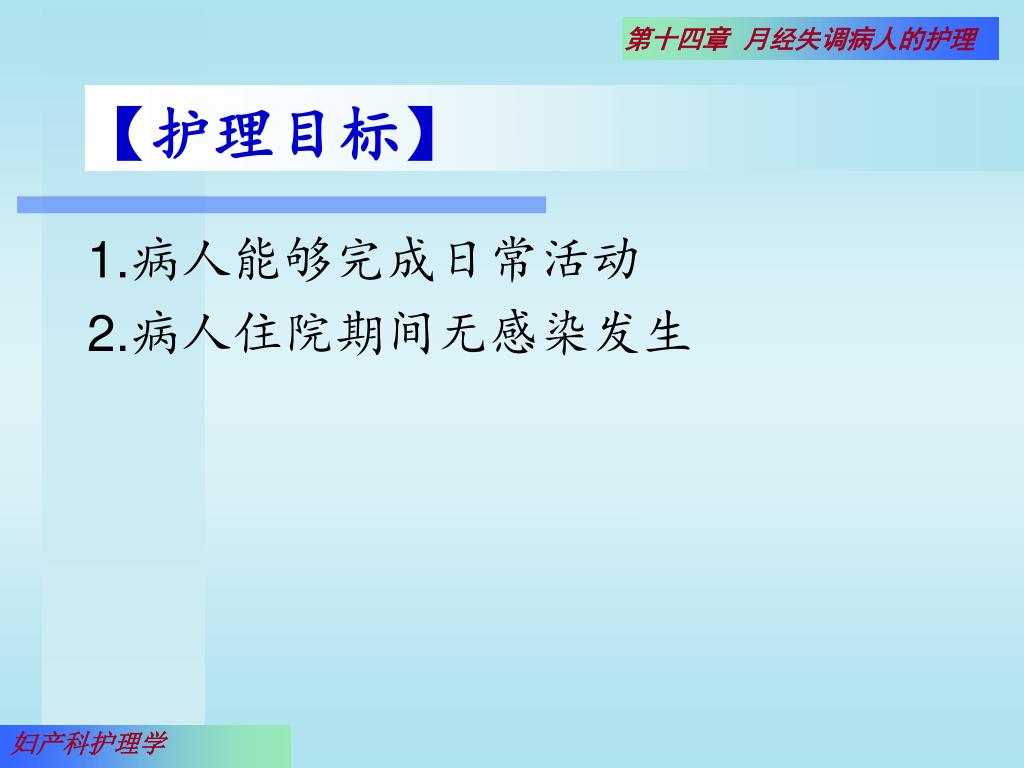 第十四章 月经失调病人的护理

【护理目标】

1.病人能够完成日常活动

2.病人住院期间无感染发生

妇产科护理学